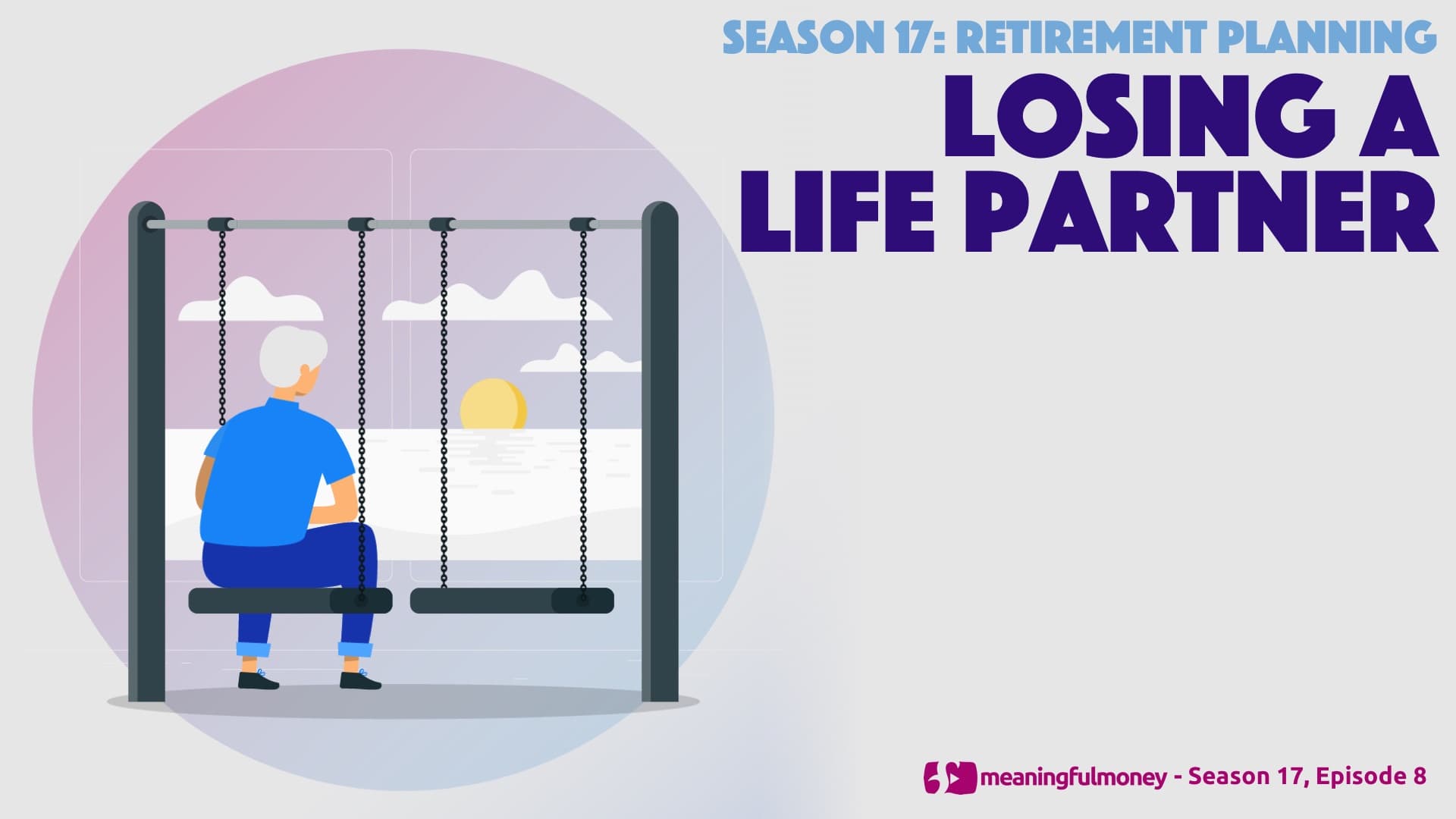 SEASON 17: RETIREMENT PLANNING

LOSING A LIFE PARTNER

meaningfulmoney - Season 17, Episode 8